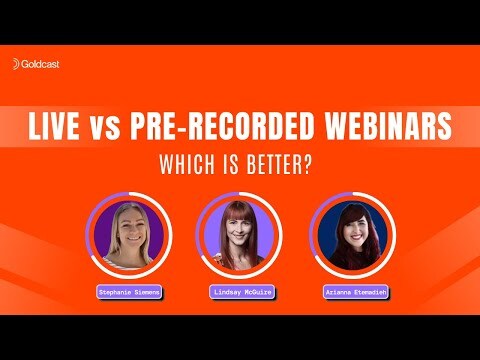 Goldcast

LIVE vs PRE-RECORDED WEBINARS

WHICH IS BETTER?

Stephanie Siemens

Lindsay McGuire

Arianna Etemadieh